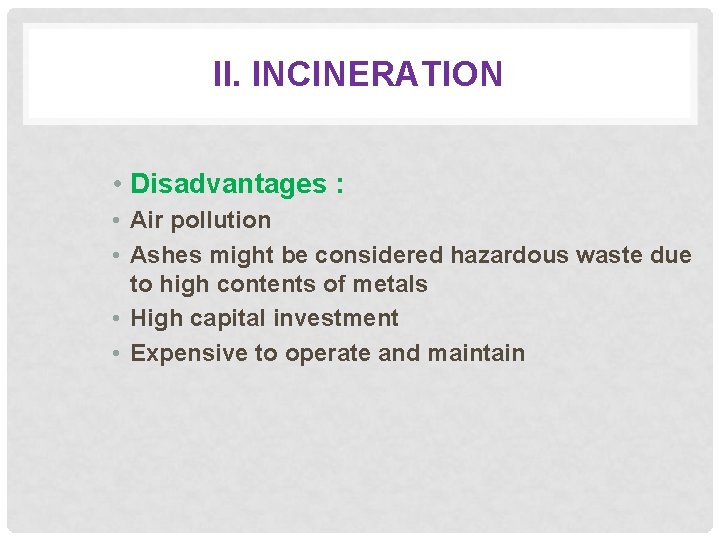 II. INCINERATION

• Disadvantages :
• Air pollution
• Ashes might be considered hazardous waste due to high contents of metals
• High capital investment
• Expensive to operate and maintain